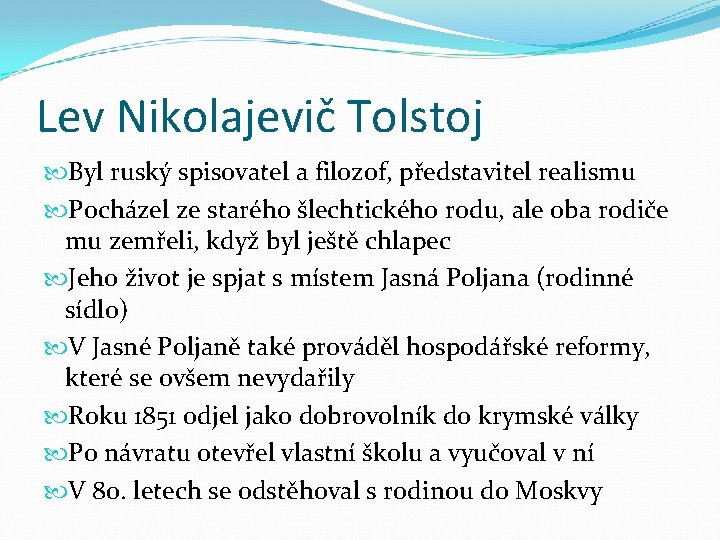 Lev Nikolajevič Tolstoj

Byl ruský spisovatel a filozof, představitel realismu

Pocházel ze starého šlechtického rodu, ale oba rodiče mu zemřeli, když byl ještě chlapec

Jeho život je spjat s místem Jasná Poljana (rodinné sídlo)

V Jasné Poljaně také prováděl hospodářské reformy, které se ovšem nevydařily

Roku 1851 odjel jako dobrovolník do krymské války

Po návratu otevřel vlastní školu a vyučoval v ní

V 80. letech se odstěhoval s rodinou do Moskvy